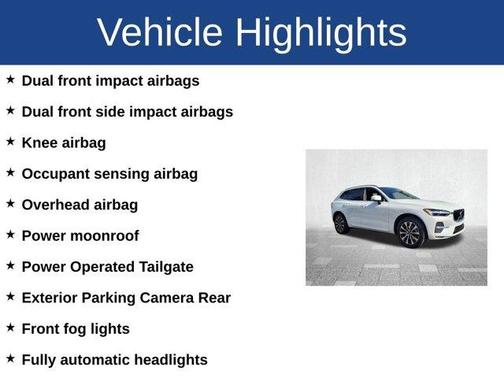 Vehicle Highlights

★ Dual front impact airbags

★ Dual front side impact airbags

★ Knee airbag

★ Occupant sensing airbag

★ Overhead airbag

★ Power moonroof

★ Power Operated Tailgate

★ Exterior Parking Camera Rear

★ Front fog lights

★ Fully automatic headlights